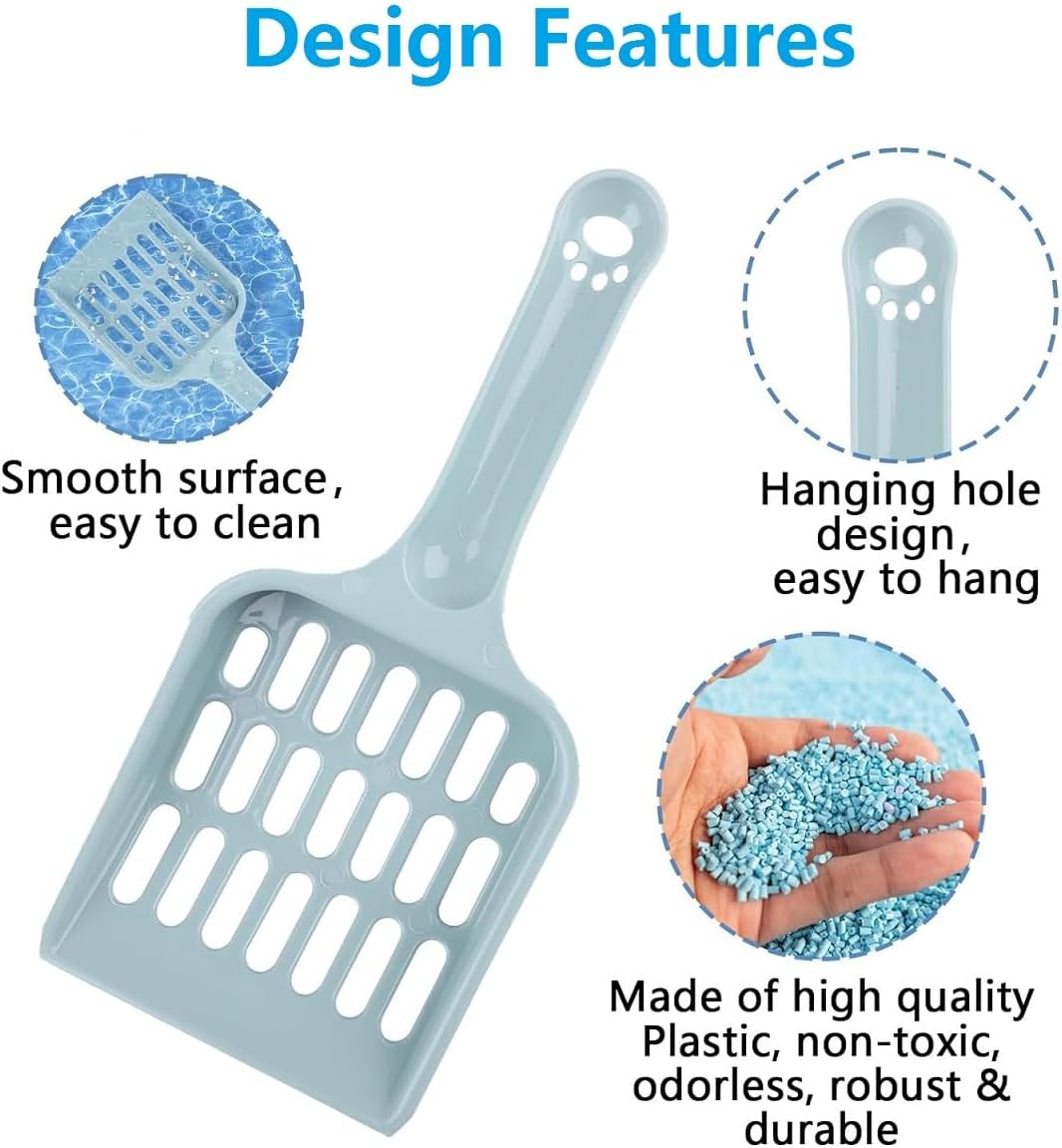 Design Features

Smooth surface, easy to clean

Hanging hole design, easy to hang

Made of high quality Plastic, non-toxic, odorless, robust & durable